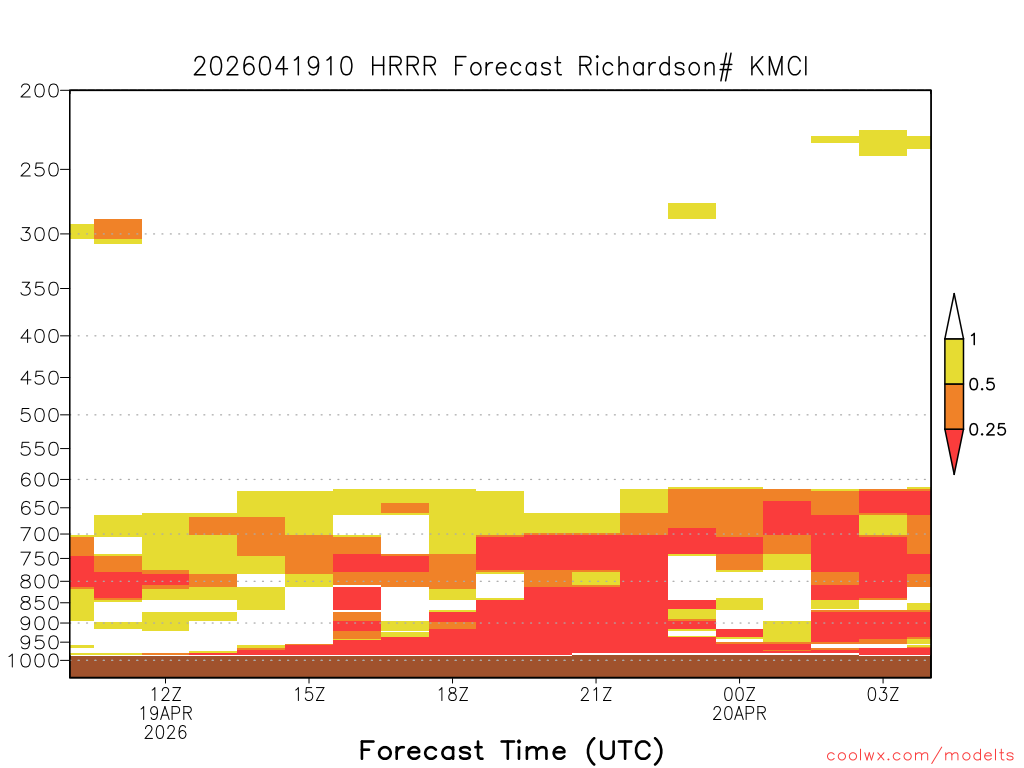 2026041910 HRRR Forecast Richardson# KMCI

200
250
300
350
400
450
500
550
600
650
700
750
800
850
900
950
1000

1
0.5
0.25

12Z
19APR
2026
15Z
18Z
21Z
00Z
20APR
03Z

Forecast Time (UTC)

coolwx.com/modelts